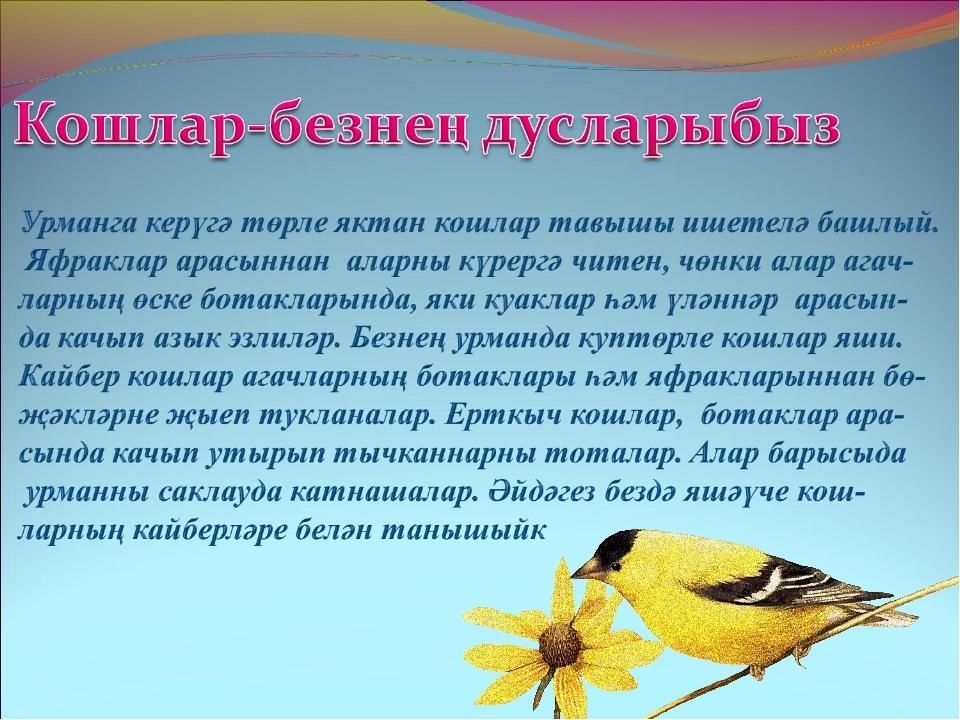 Кошлар-безнең дусларыбыз

Урманга керүгә төрле яктан кошлар тавышы ишетелә башлый. Яфраклар арасыннан аларны күрергә читен, чөнки алар агачларның өске ботакларында, яки куаклар һәм үләннәр арасында качып азык эзлиләр. Безнең урманда куптөрле кошлар яши. Кайбер кошлар агачларның ботаклары һәм яфракларыннан бөҗәкләрне җыеп тукланалар. Ерткыч кошлар, ботаклар арасында качып утырып тычканнарны тоталар. Алар барысыда урманны саклауда катнашалар. Әйдәгез бездә яшәүче кошларның кайберләре белән танышыйк